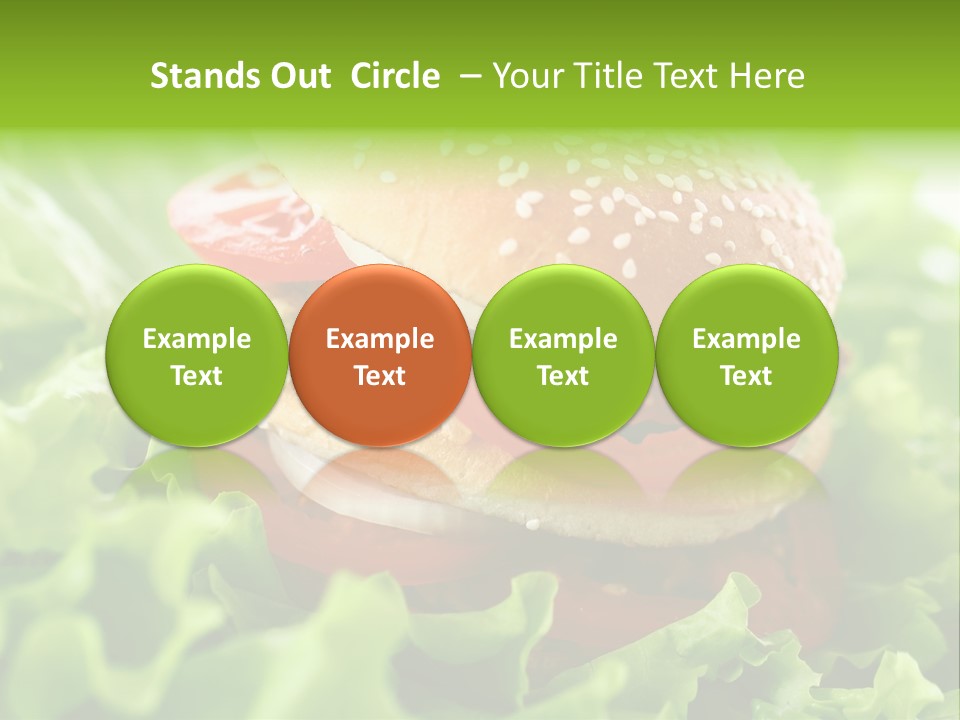 Stands Out Circle – Your Title Text Here

Example Text

Example Text

Example Text

Example Text